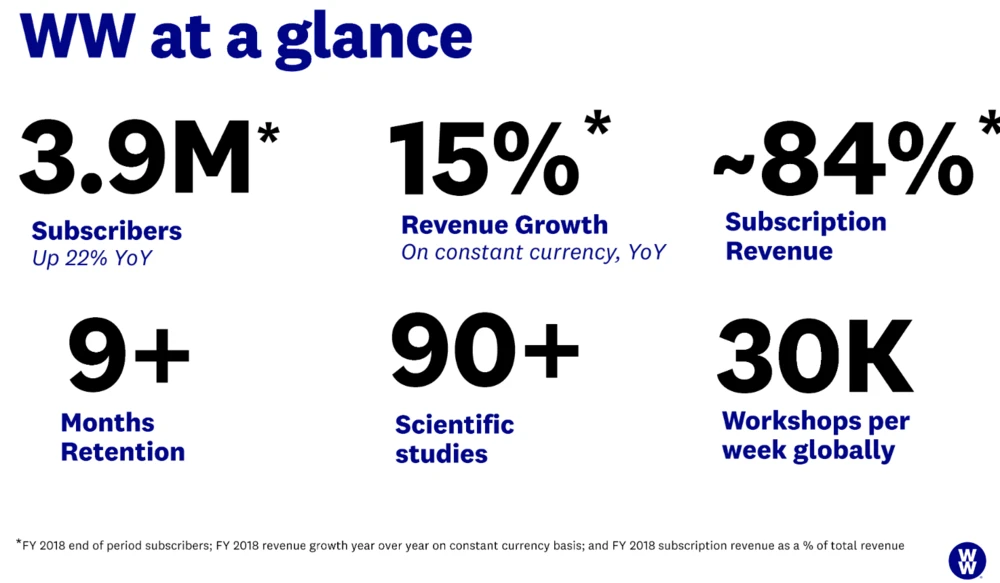 WW at a glance

3.9M*
Subscribers
Up 22% YoY

15%*
Revenue Growth
On constant currency, YoY

~84%*
Subscription Revenue

9+
Months Retention

90+
Scientific studies

30K
Workshops per week globally

*FY 2018 end of period subscribers; FY 2018 revenue growth year over year on constant currency basis; and FY 2018 subscription revenue as a % of total revenue

WW